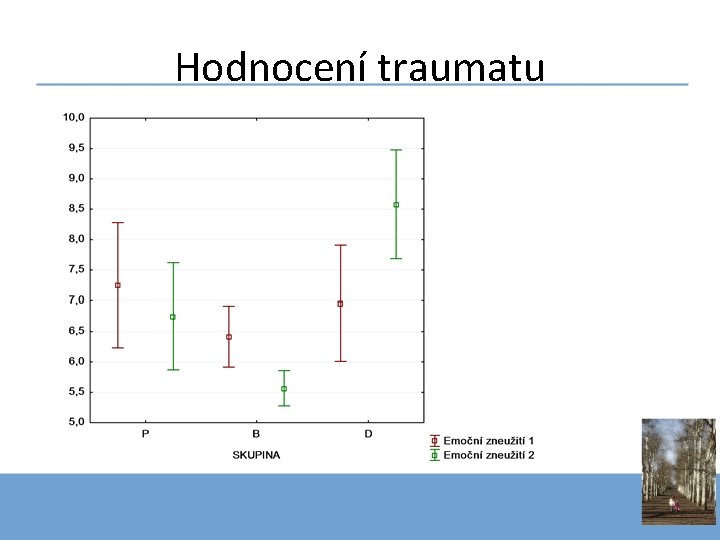 Hodnocení traumatu

10,0
9,5
9,0
8,5
8,0
7,5
7,0
6,5
6,0
5,5
5,0

P
B
D

SKUPINA

Emoční zneužití 1
Emoční zneužití 2